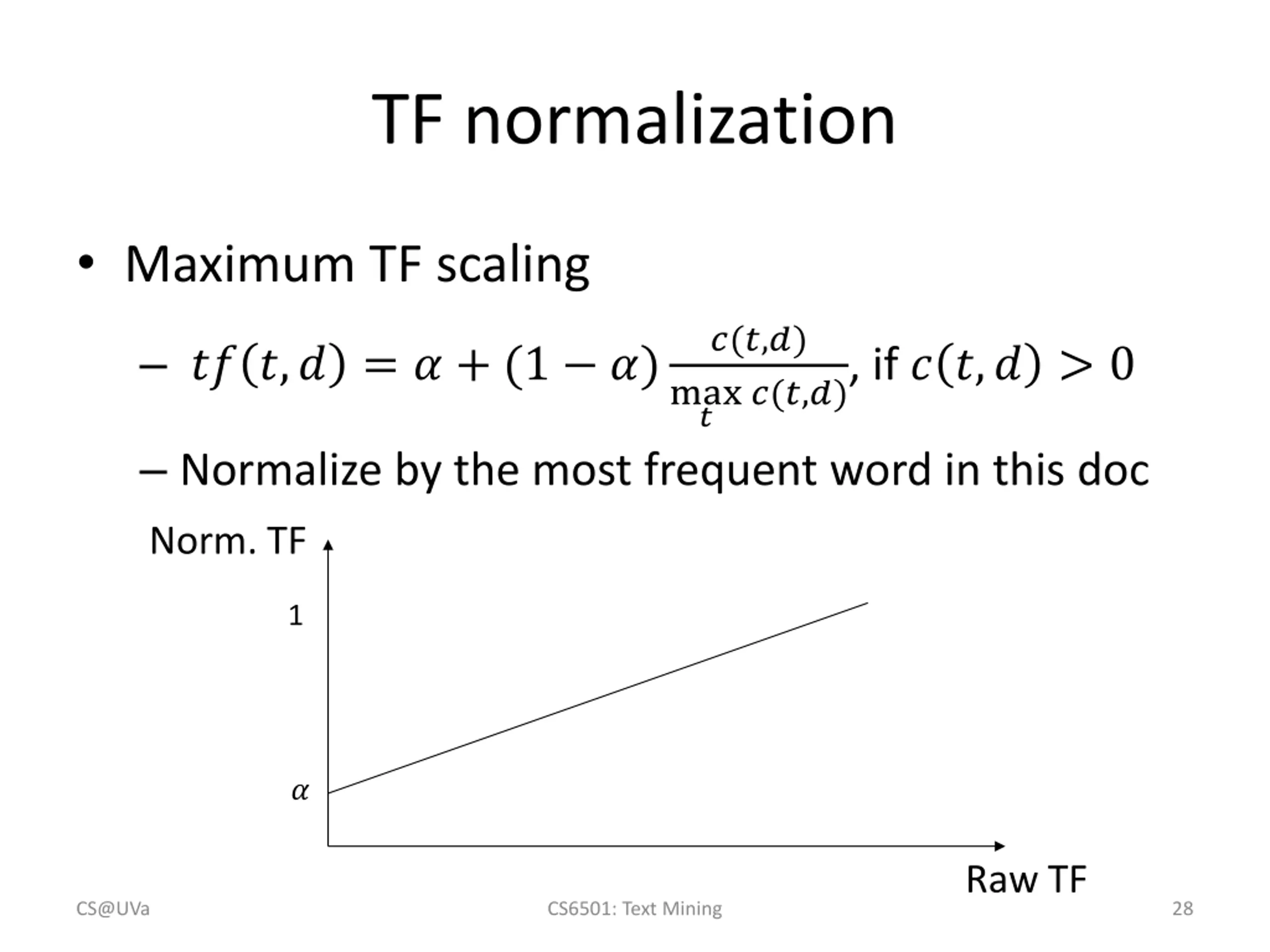 TF normalization

• Maximum TF scaling

– $tf(t,d) = \alpha + (1-\alpha)\frac{c(t,d)}{\max_t c(t,d)}$, if $c(t,d) > 0$

– Normalize by the most frequent word in this doc

Norm. TF

1

$\alpha$

Raw TF

CS@UVa

CS6501: Text Mining

28